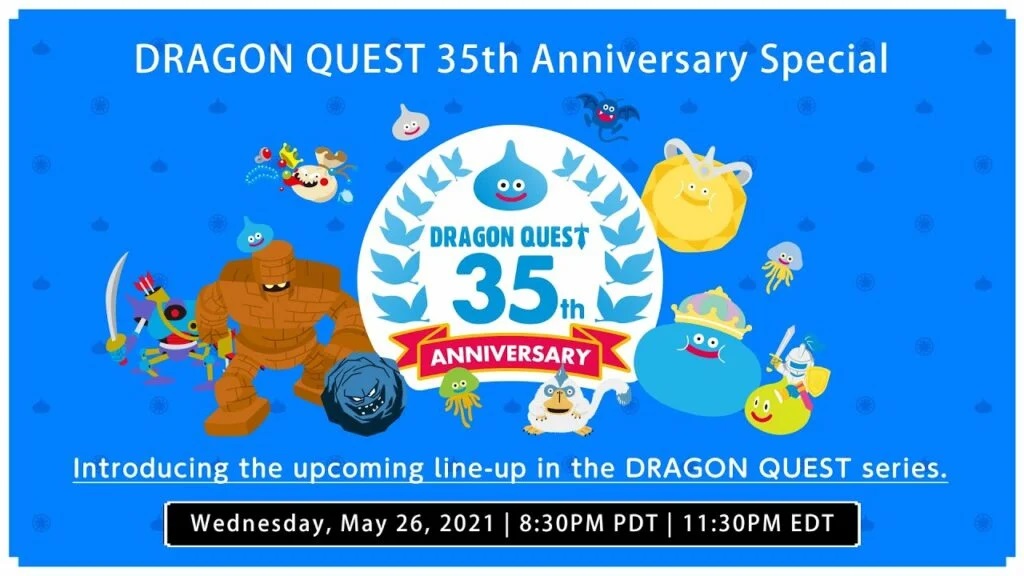 DRAGON QUEST 35th Anniversary Special

DRAGON QUEST
35th
ANNIVERSARY

Introducing the upcoming line-up in the DRAGON QUEST series.

Wednesday, May 26, 2021 | 8:30PM PDT | 11:30PM EDT